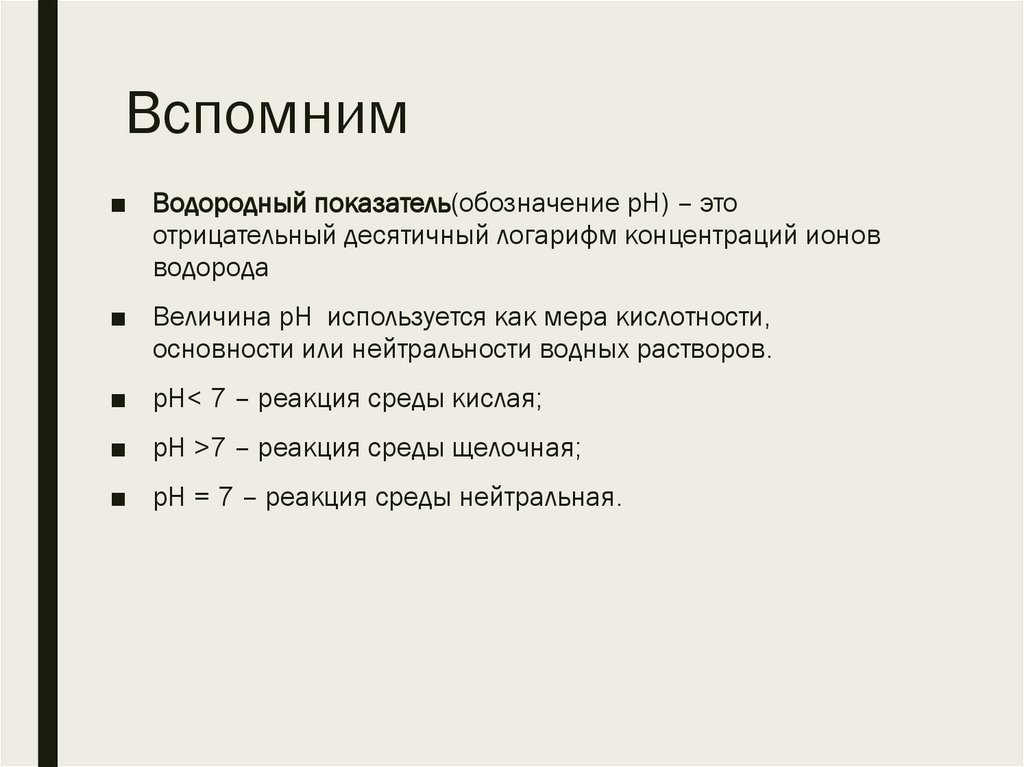 Вспомним

■ Водородный показатель(обозначение pH) – это отрицательный десятичный логарифм концентраций ионов водорода

■ Величина pH используется как мера кислотности, основности или нейтральности водных растворов.

■ pH< 7 – реакция среды кислая;

■ pH >7 – реакция среды щелочная;

■ pH = 7 – реакция среды нейтральная.